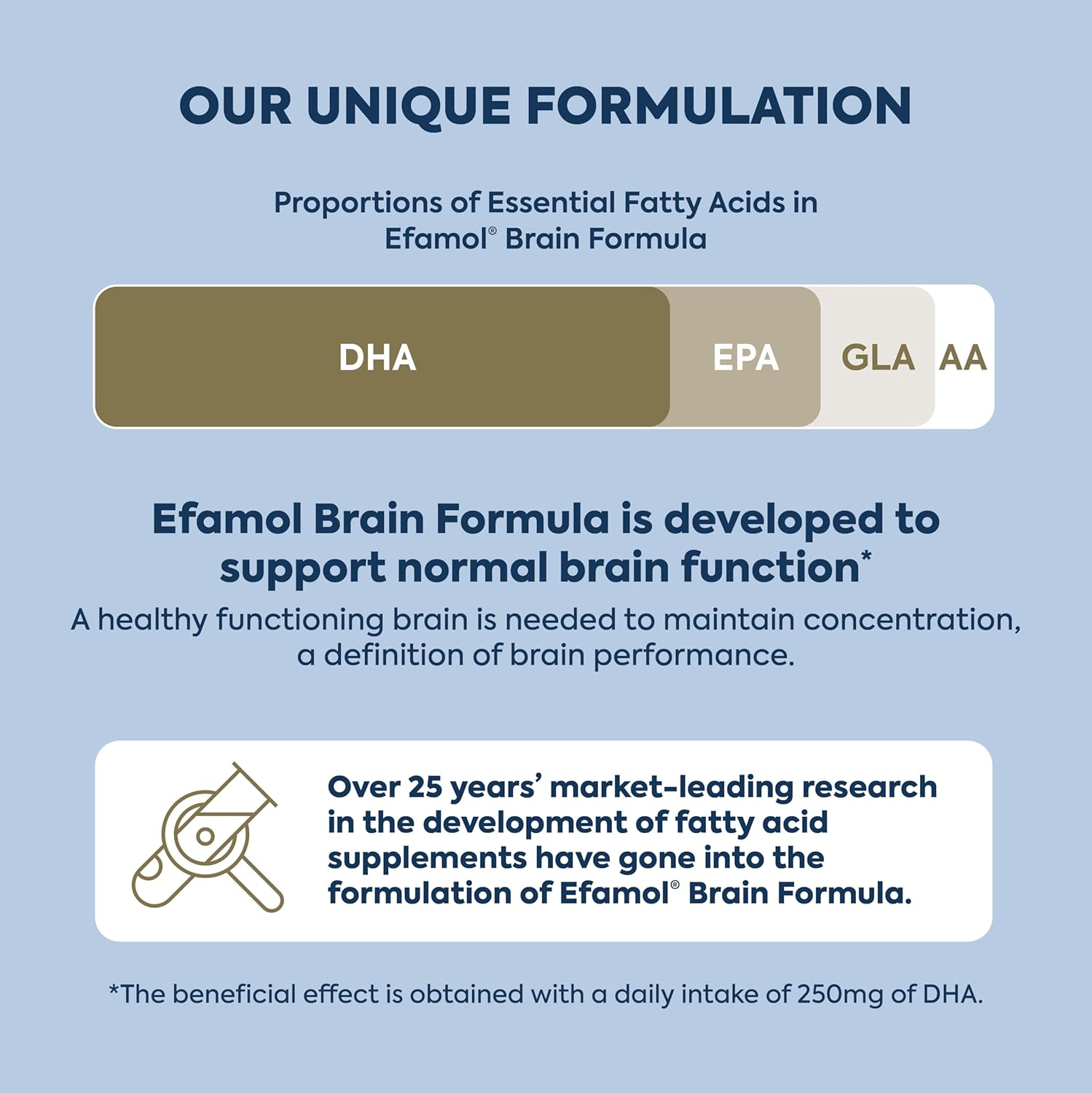 OUR UNIQUE FORMULATION

Proportions of Essential Fatty Acids in Efamol® Brain Formula

DHA EPA GLA AA

Efamol Brain Formula is developed to support normal brain function*

A healthy functioning brain is needed to maintain concentration, a definition of brain performance.

Over 25 years' market-leading research in the development of fatty acid supplements have gone into the formulation of Efamol® Brain Formula.

*The beneficial effect is obtained with a daily intake of 250mg of DHA.